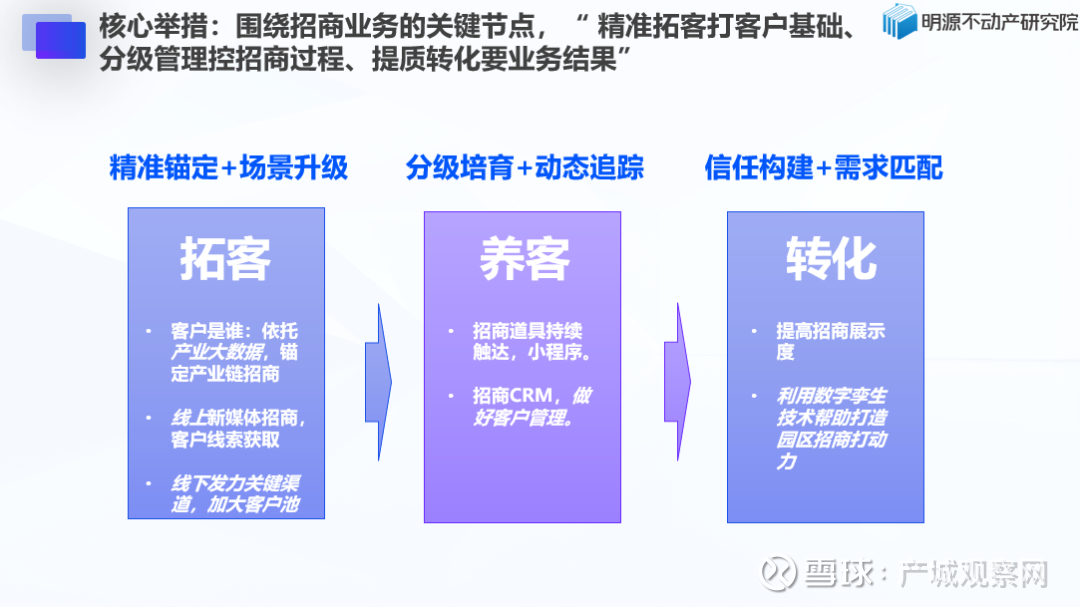 核心举措：围绕招商业务的关键节点，“ 精准拓客打客户基础、分级管理控招商过程、提质转化要业务结果”

明源不动产研究院

精准锚定+场景升级

拓客

• 客户是谁：依托产业大数据，锚定产业链招商

• 线上新媒体招商，客户线索获取

• 线下发力关键渠道，加大客户池

分级培育+动态追踪

养客

• 招商道具持续触达，小程序。

• 招商CRM，做好客户管理。

信任构建+需求匹配

转化

• 提高招商展示度

• 利用数字孪生技术帮助打造园区招商打动力

雪球：产城观察网